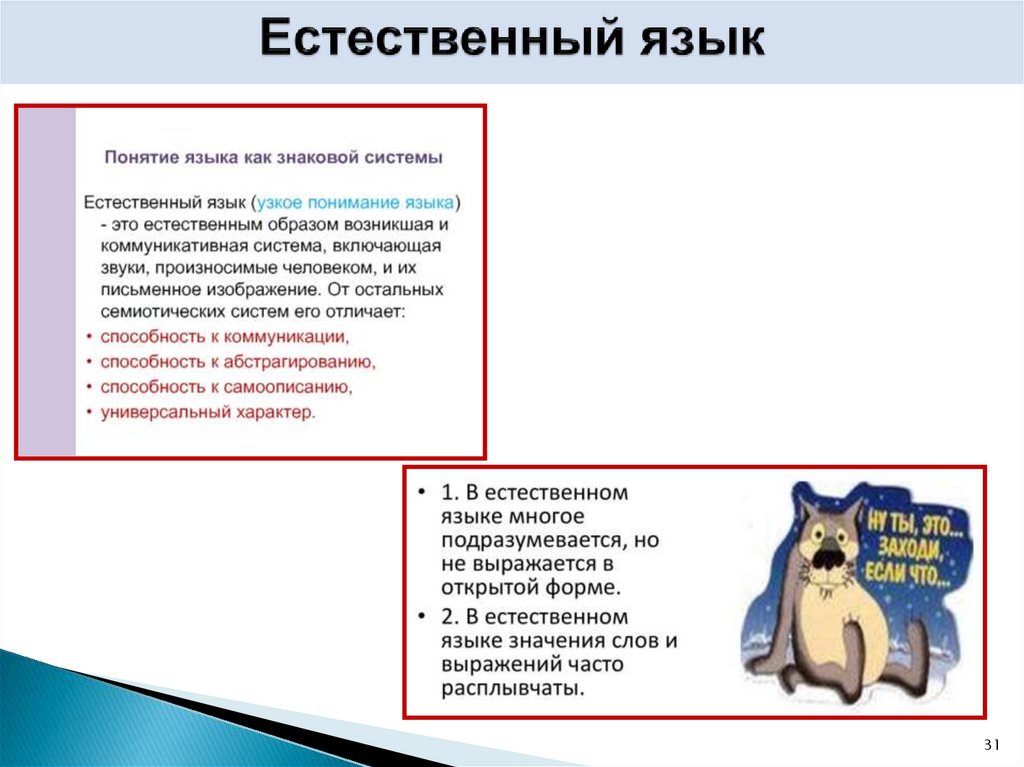 Естественный язык

Понятие языка как знаковой системы

Естественный язык (узкое понимание языка) - это естественным образом возникшая и коммуникативная система, включающая звуки, произносимые человеком, и их письменное изображение. От остальных семиотических систем его отличает:

• способность к коммуникации,
• способность к абстрагированию,
• способность к самоописанию,
• универсальный характер.

• 1. В естественном языке многое подразумевается, но не выражается в открытой форме.
• 2. В естественном языке значения слов и выражений часто расплывчаты.

НУ ТЫ, ЭТО... ЗАХОДИ, ЕСЛИ ЧТО...

31